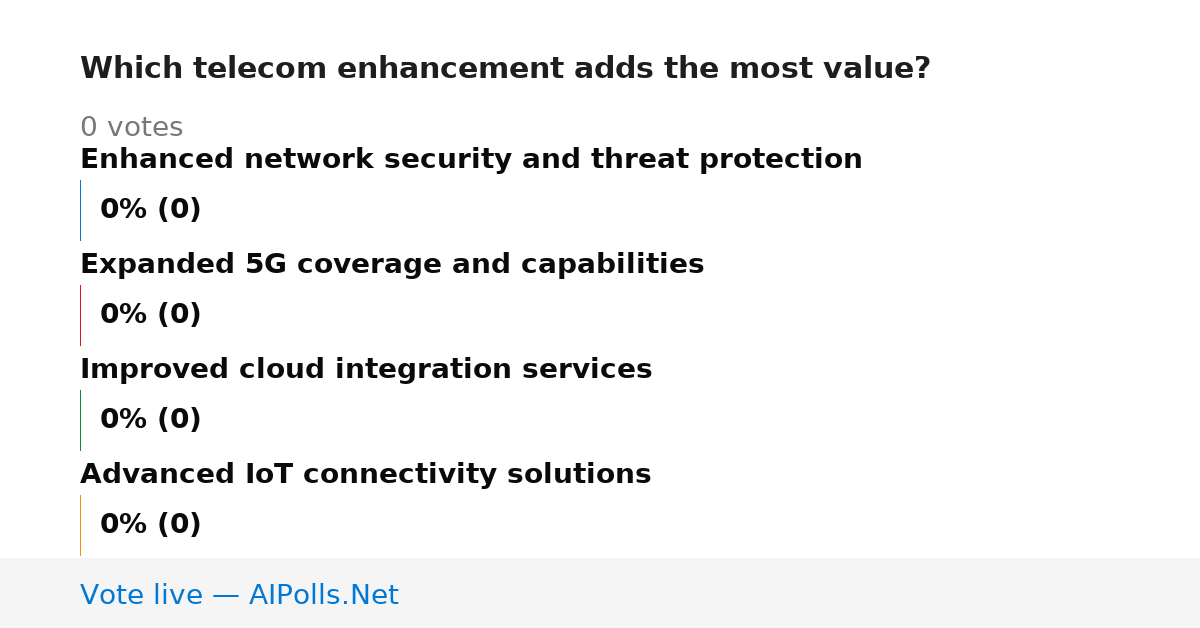 Which telecom enhancement adds the most value?

0 votes

Enhanced network security and threat protection

0% (0)

Expanded 5G coverage and capabilities

0% (0)

Improved cloud integration services

0% (0)

Advanced IoT connectivity solutions

0% (0)

Vote live — AIPolls.Net